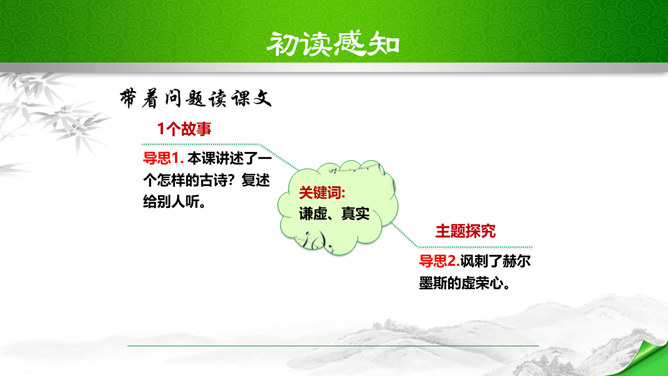 初读感知

带着问题读课文

1个故事

导思1. 本课讲述了一个怎样的古诗？复述给别人听。

关键词:
谦虚、真实

主题探究

导思2.讽刺了赫尔墨斯的虚荣心。